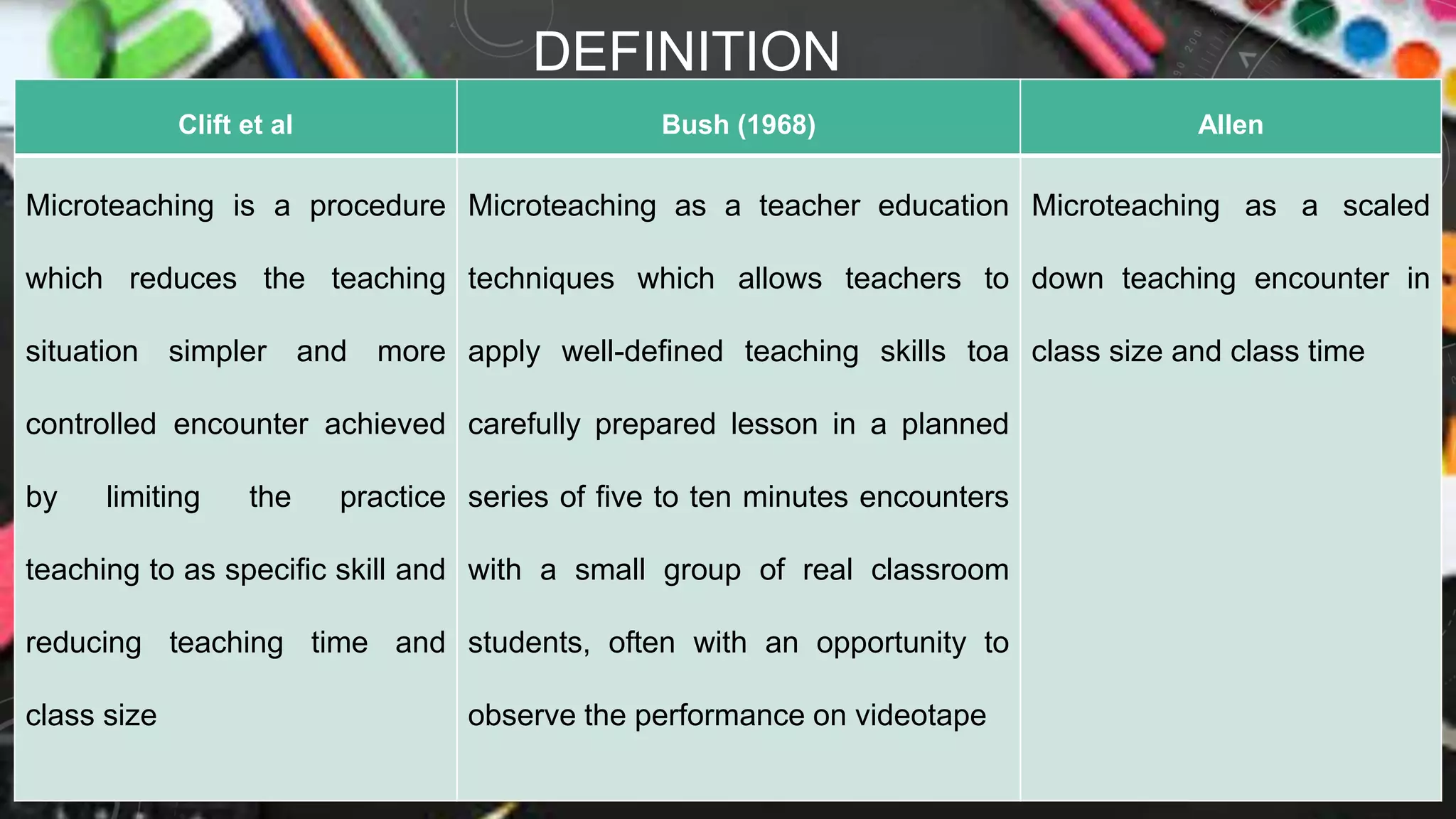 DEFINITION

| Clift et al | Bush (1968) | Allen |
|---|---|---|
| Microteaching is a procedure which reduces the teaching situation simpler and more controlled encounter achieved by limiting the practice teaching to as specific skill and reducing teaching time and class size | Microteaching as a teacher education techniques which allows teachers to apply well-defined teaching skills toa carefully prepared lesson in a planned series of five to ten minutes encounters with a small group of real classroom students, often with an opportunity to observe the performance on videotape | Microteaching as a scaled down teaching encounter in class size and class time |